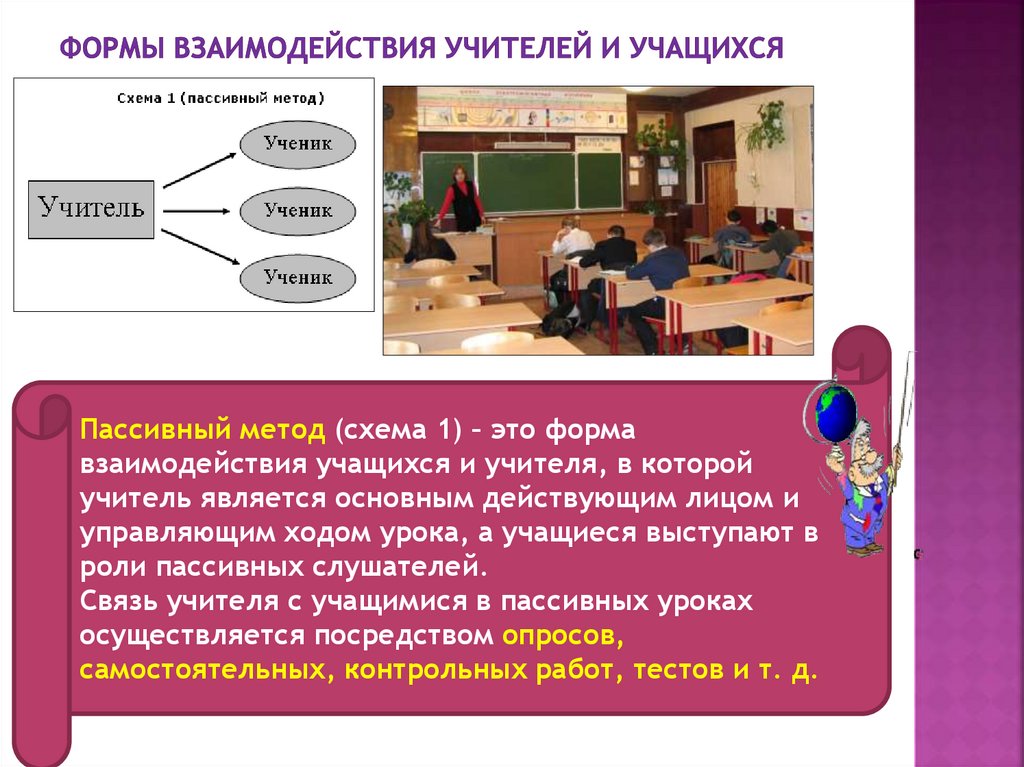 ФОРМЫ ВЗАИМОДЕЙСТВИЯ УЧИТЕЛЕЙ И УЧАЩИХСЯ

Схема 1 (пассивный метод)

Учитель

Ученик

Ученик

Ученик

Пассивный метод (схема 1) – это форма взаимодействия учащихся и учителя, в которой учитель является основным действующим лицом и управляющим ходом урока, а учащиеся выступают в роли пассивных слушателей.
Связь учителя с учащимися в пассивных уроках осуществляется посредством опросов, самостоятельных, контрольных работ, тестов и т. д.